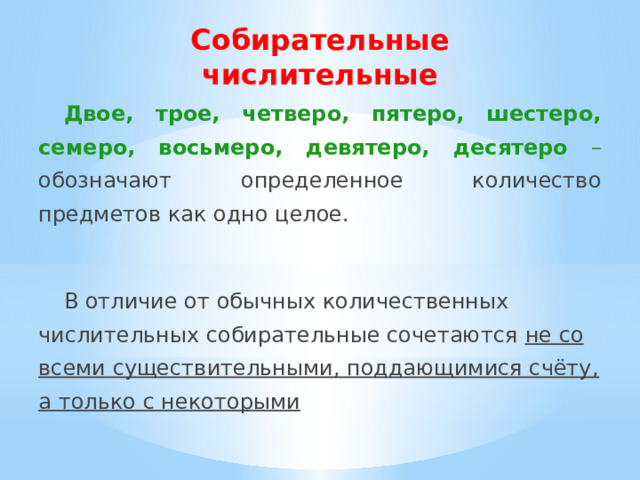 Собирательные числительные

Двое, трое, четверо, пятеро, шестеро, семеро, восьмеро, девятеро, десятеро – обозначают определенное количество предметов как одно целое.

В отличие от обычных количественных числительных собирательные сочетаются не со всеми существительными, поддающимися счёту, а только с некоторыми